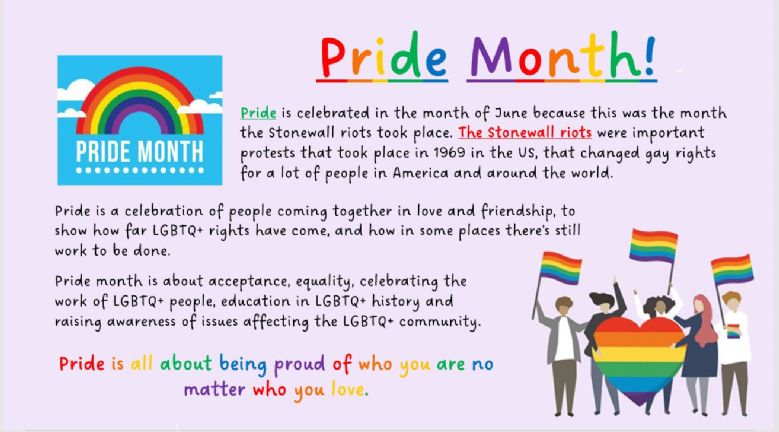 Pride Month!

PRIDE MONTH

Pride is celebrated in the month of June because this was the month the Stonewall riots took place. The Stonewall riots were important protests that took place in 1969 in the US, that changed gay rights for a lot of people in America and around the world.

Pride is a celebration of people coming together in love and friendship, to show how far LGBTQ+ rights have come, and how in some places there's still work to be done.

Pride month is about acceptance, equality, celebrating the work of LGBTQ+ people, education in LGBTQ+ history and raising awareness of issues affecting the LGBTQ+ community.

Pride is all about being proud of who you are no matter who you love.